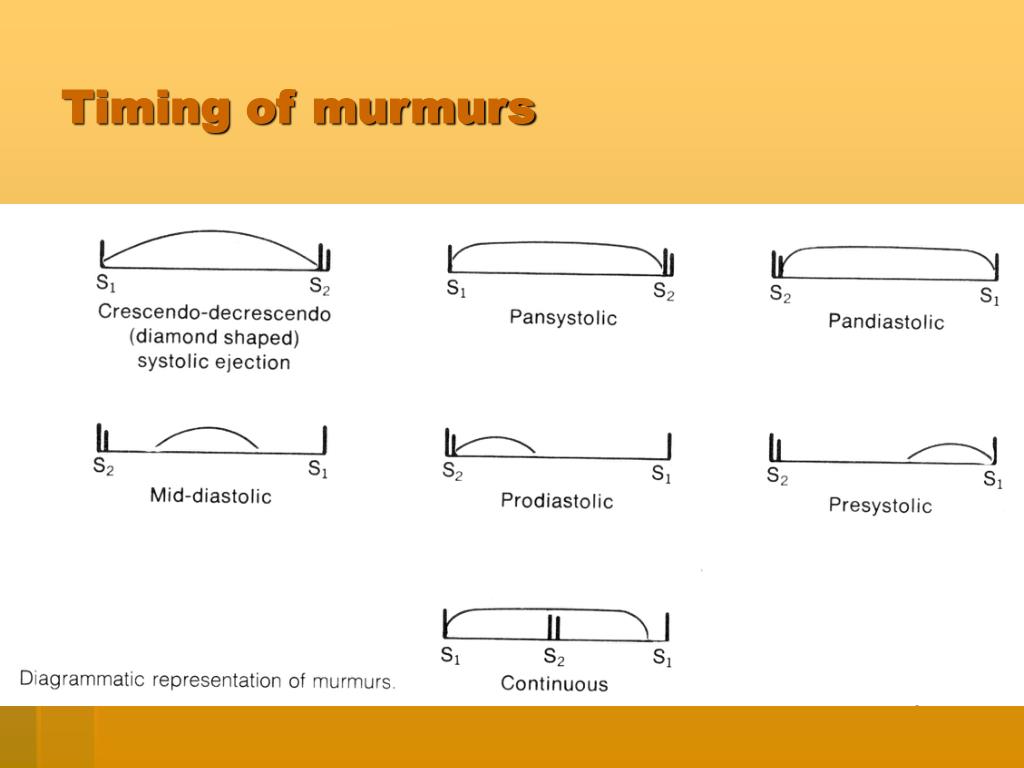 Timing of murmurs

$S_1$ $S_2$
Crescendo-decrescendo (diamond shaped) systolic ejection

$S_1$ $S_2$
Pansystolic

$S_2$ $S_1$
Pandiastolic

$S_2$ $S_1$
Mid-diastolic

$S_2$ $S_1$
Prodiastolic

$S_2$ $S_1$
Presystolic

$S_1$ $S_2$ $S_1$
Continuous

Diagrammatic representation of murmurs.